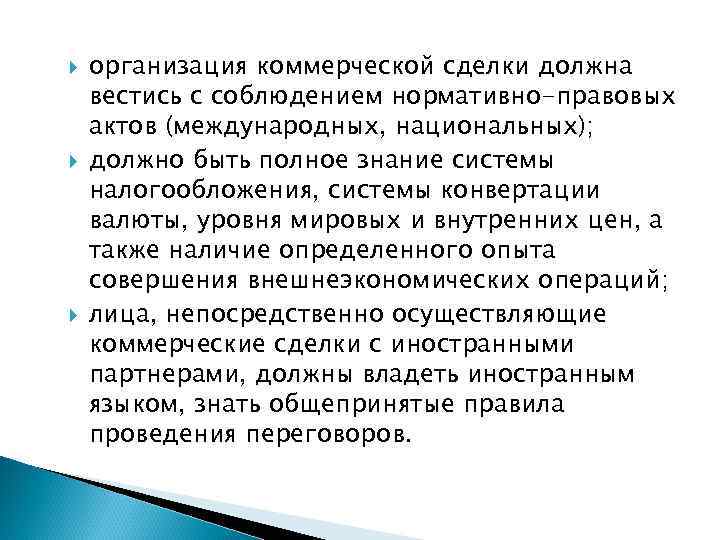 организация коммерческой сделки должна вестись с соблюдением нормативно-правовых актов (международных, национальных);

должно быть полное знание системы налогообложения, системы конвертации валюты, уровня мировых и внутренних цен, а также наличие определенного опыта совершения внешнеэкономических операций;

лица, непосредственно осуществляющие коммерческие сделки с иностранными партнерами, должны владеть иностранным языком, знать общепринятые правила проведения переговоров.